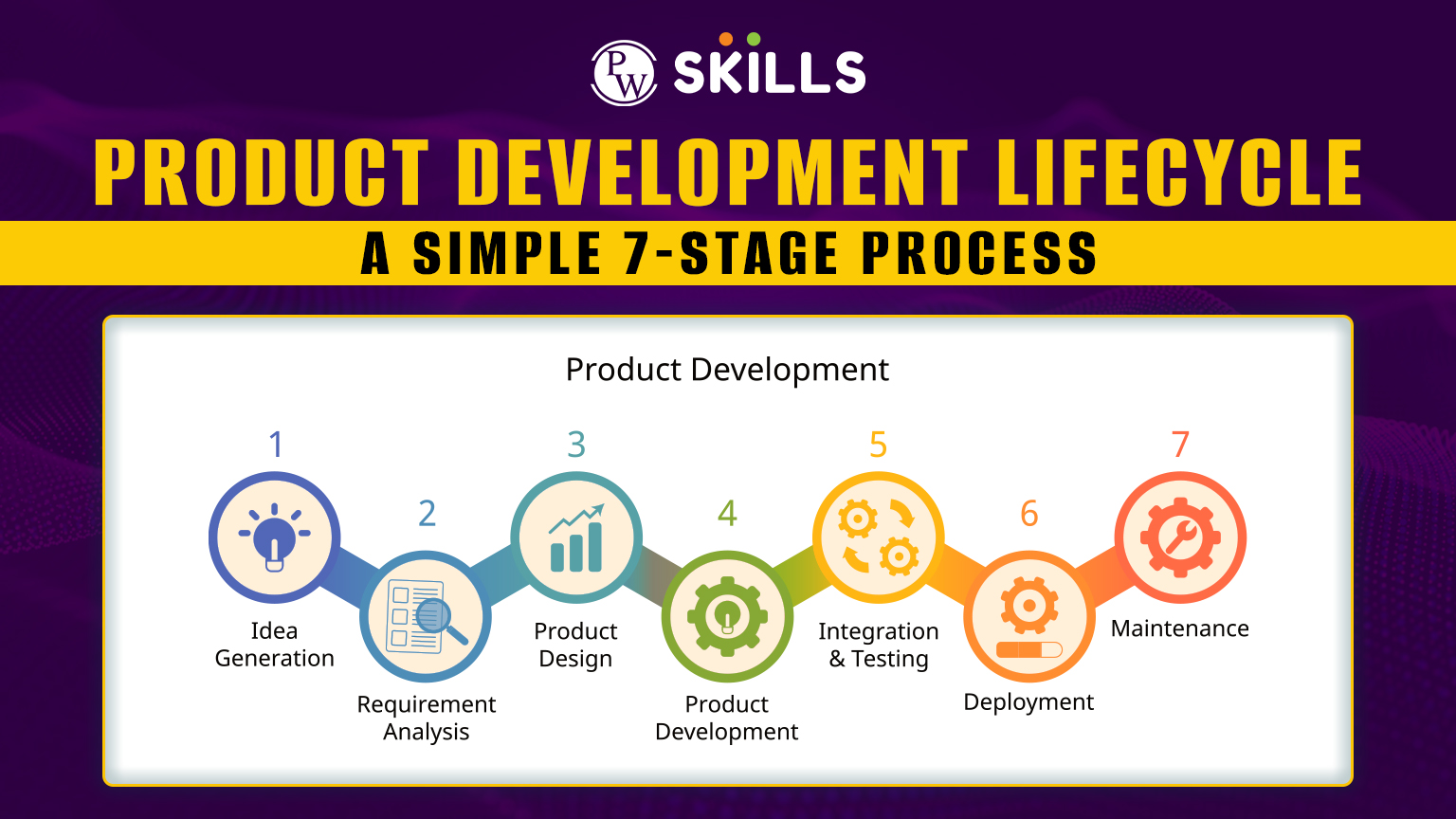 PW SKILLS

PRODUCT DEVELOPMENT LIFECYCLE

A SIMPLE 7-STAGE PROCESS

Product Development

1
Idea Generation

2
Requirement Analysis

3
Product Design

4
Product Development

5
Integration & Testing

6
Deployment

7
Maintenance